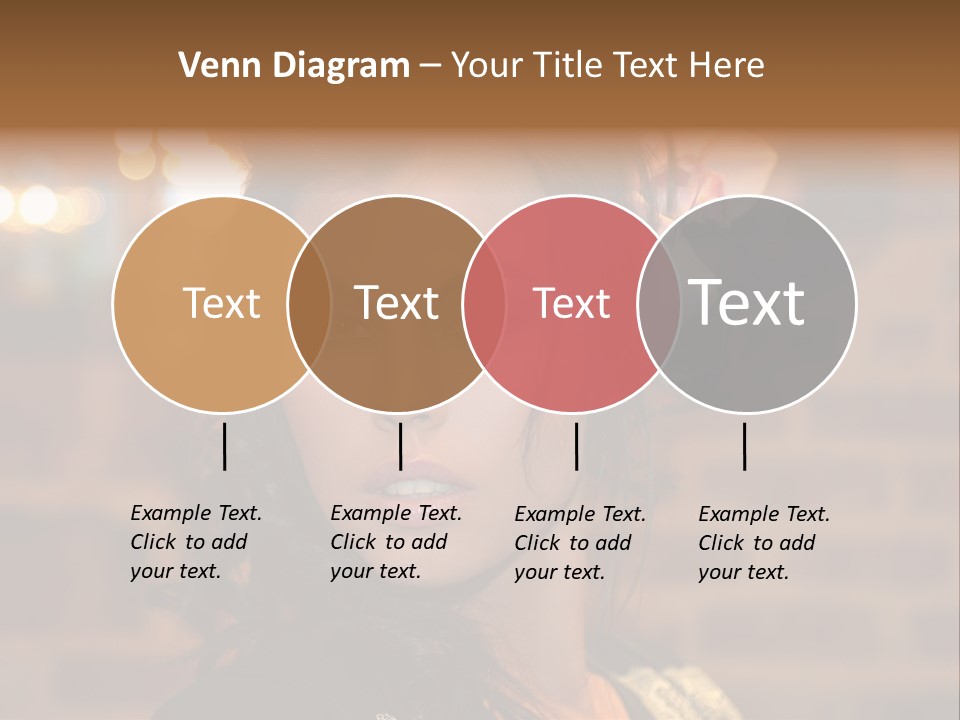 Venn Diagram – Your Title Text Here

Text

Text

Text

Text

Example Text. Click to add your text.

Example Text. Click to add your text.

Example Text. Click to add your text.

Example Text. Click to add your text.